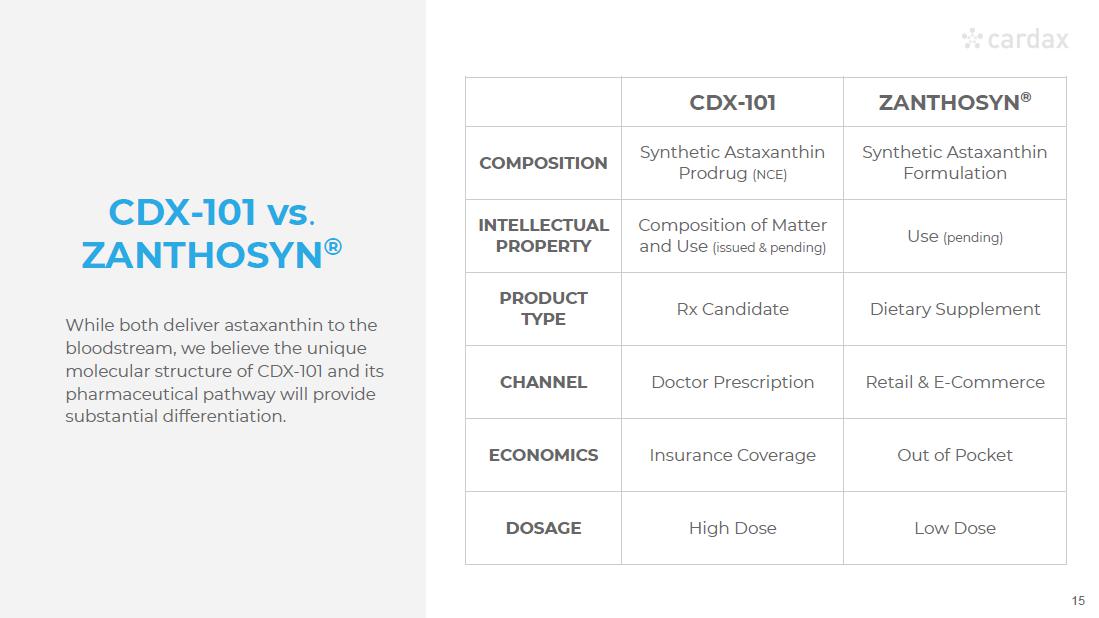 CDX-101 vs. ZANTHOSYN®

While both deliver astaxanthin to the bloodstream, we believe the unique molecular structure of CDX-101 and its pharmaceutical pathway will provide substantial differentiation.

cardax

| | CDX-101 | ZANTHOSYN® |
|---|---|---|
| COMPOSITION | Synthetic Astaxanthin Prodrug (NCE) | Synthetic Astaxanthin Formulation |
| INTELLECTUAL PROPERTY | Composition of Matter and Use (issued & pending) | Use (pending) |
| PRODUCT TYPE | Rx Candidate | Dietary Supplement |
| CHANNEL | Doctor Prescription | Retail & E-Commerce |
| ECONOMICS | Insurance Coverage | Out of Pocket |
| DOSAGE | High Dose | Low Dose |

15